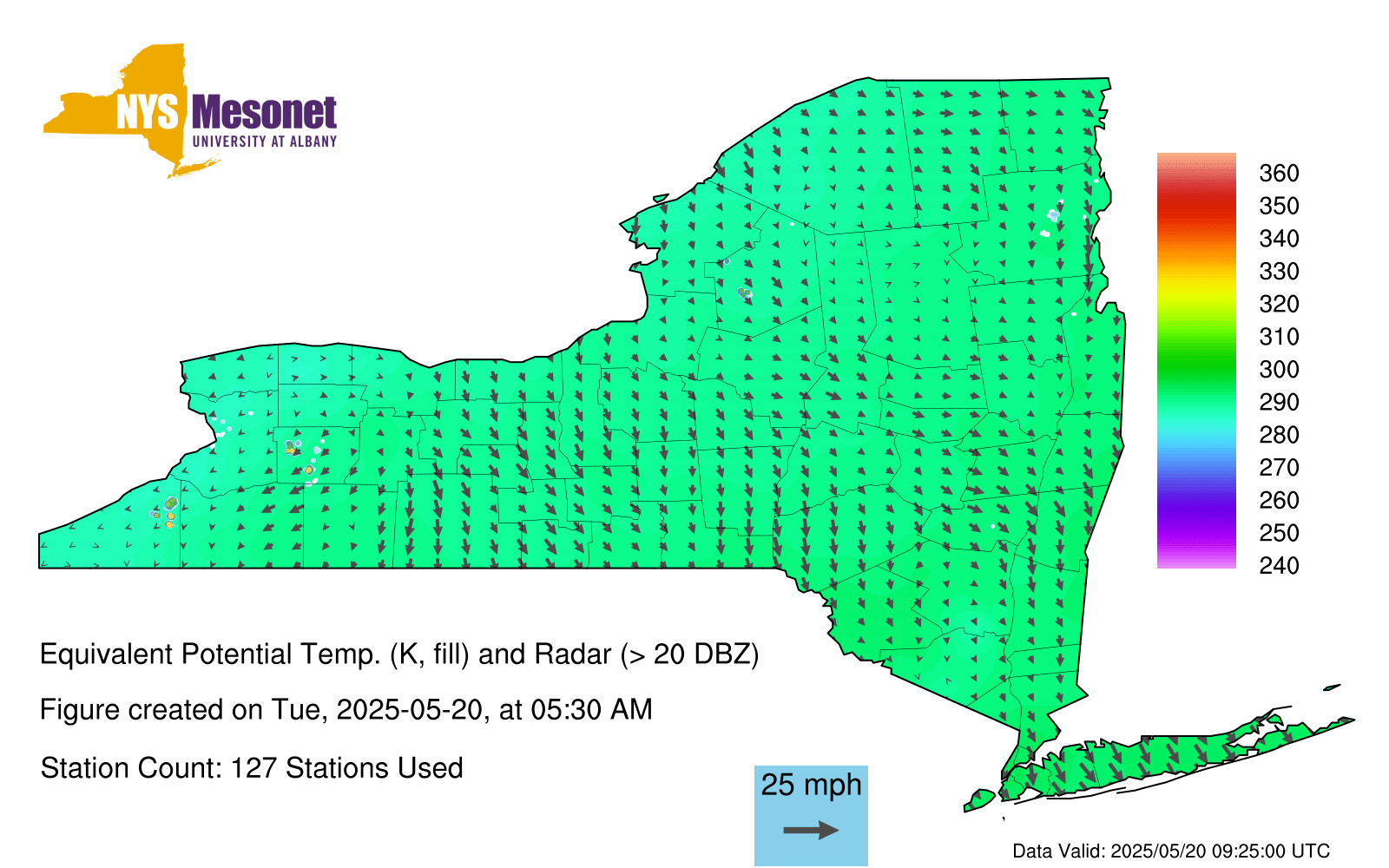 NYS Mesonet
UNIVERSITY AT ALBANY

360
350
340
330
320
310
300
290
280
270
260
250
240

Equivalent Potential Temp. (K, fill) and Radar (> 20 DBZ)

Figure created on Tue, 2025-05-20, at 05:30 AM

Station Count: 127 Stations Used

25 mph

Data Valid: 2025/05/20 09:25:00 UTC